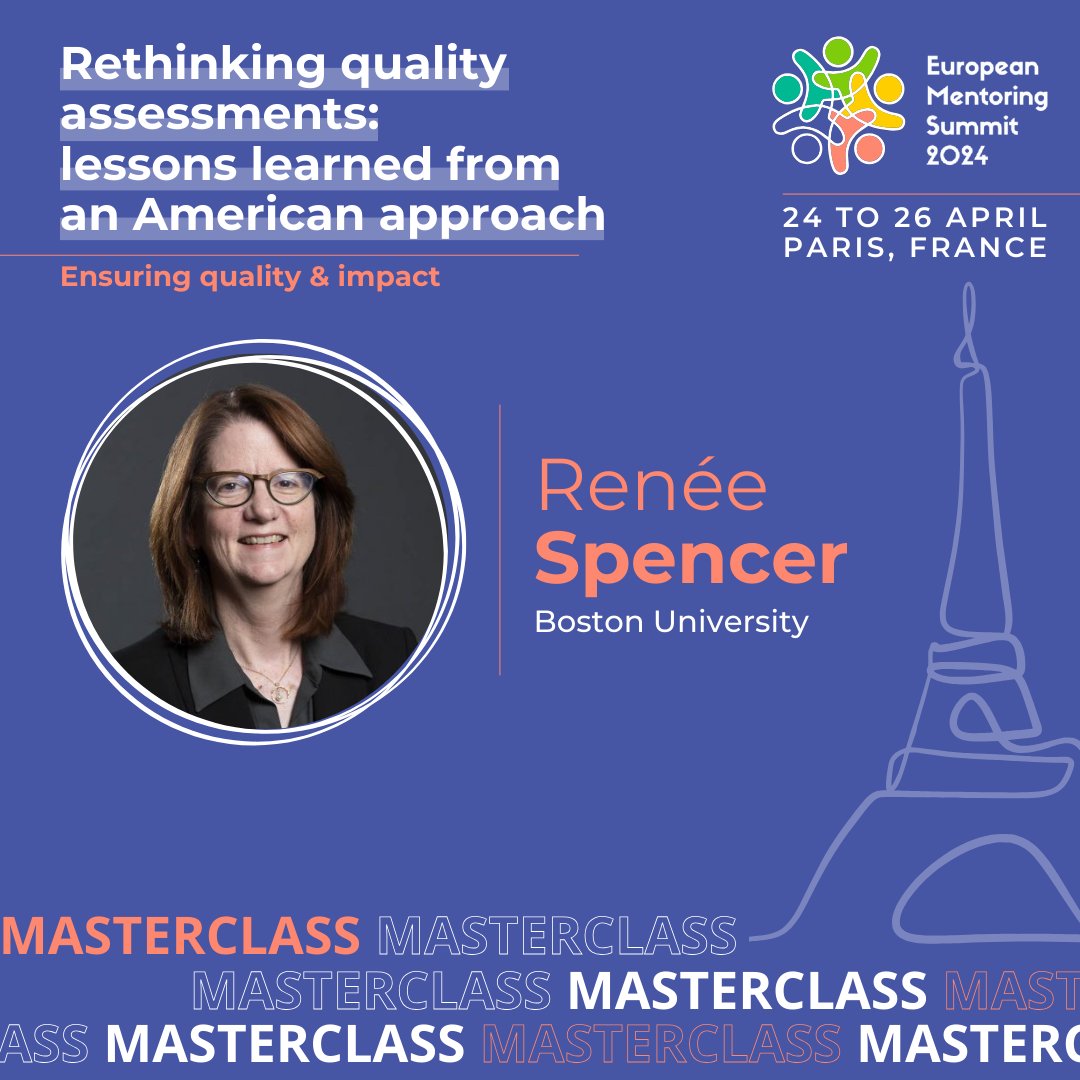 Rethinking quality assessments: lessons learned from an American approach

Ensuring quality & impact

European Mentoring Summit 2024

24 TO 26 APRIL
PARIS, FRANCE

Renée
Spencer
Boston University

MASTERCLASS MASTERCLASS
MASTERCLASS MASTERCLASS MAST
ASS MASTERCLASS MASTERCLASS MASTERC